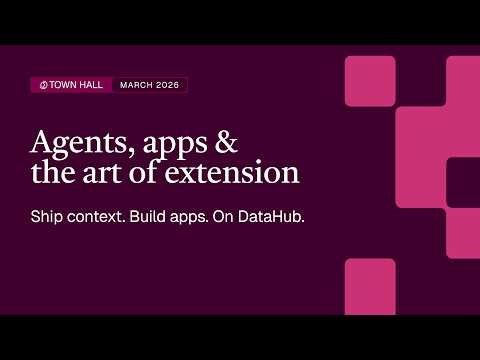 TOWN HALL MARCH 2026

Agents, apps & the art of extension

Ship context. Build apps. On DataHub.